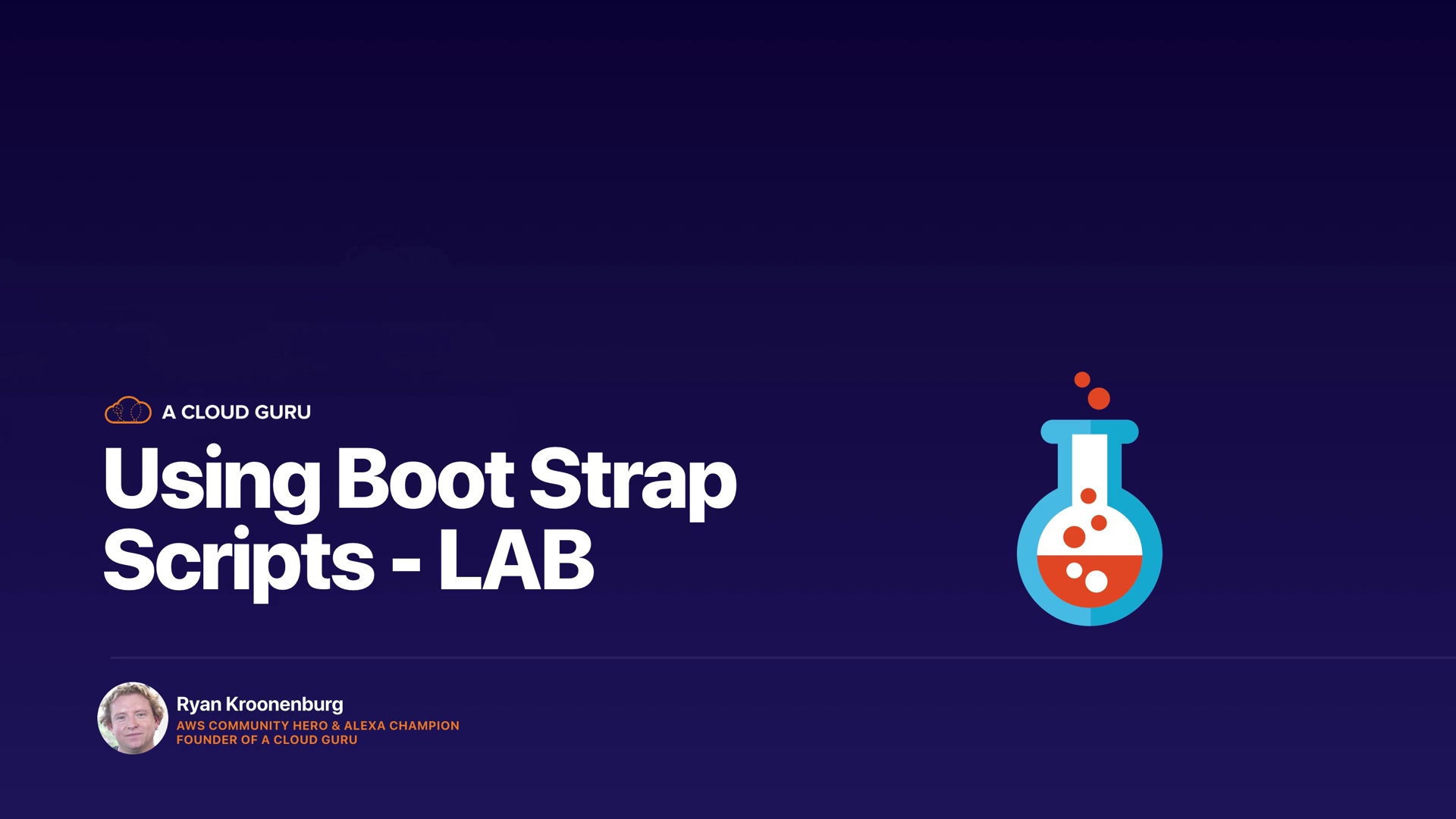 A CLOUD GURU

Using Boot Strap Scripts - LAB

Ryan Kroonenburg
AWS COMMUNITY HERO & ALEXA CHAMPION
FOUNDER OF A CLOUD GURU